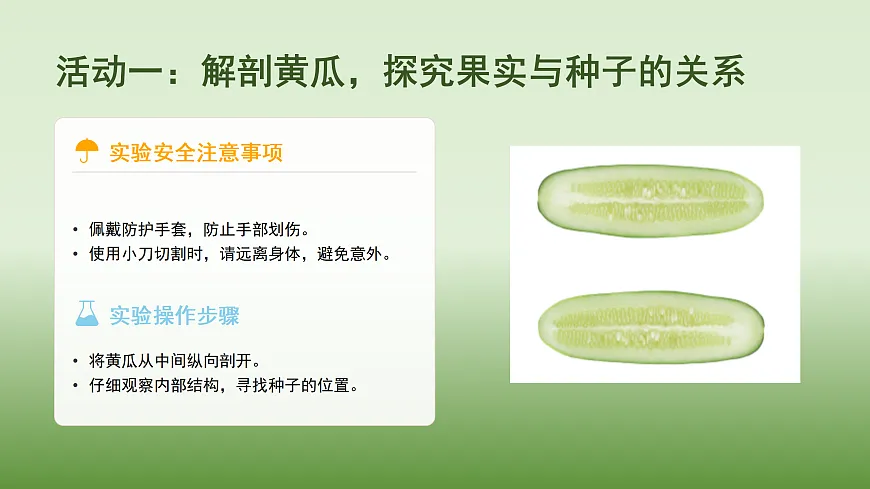 活动一：解剖黄瓜，探究果实与种子的关系

实验安全注意事项

• 佩戴防护手套，防止手部划伤。
• 使用小刀切割时，请远离身体，避免意外。

实验操作步骤

• 将黄瓜从中间纵向剖开。
• 仔细观察内部结构，寻找种子的位置。